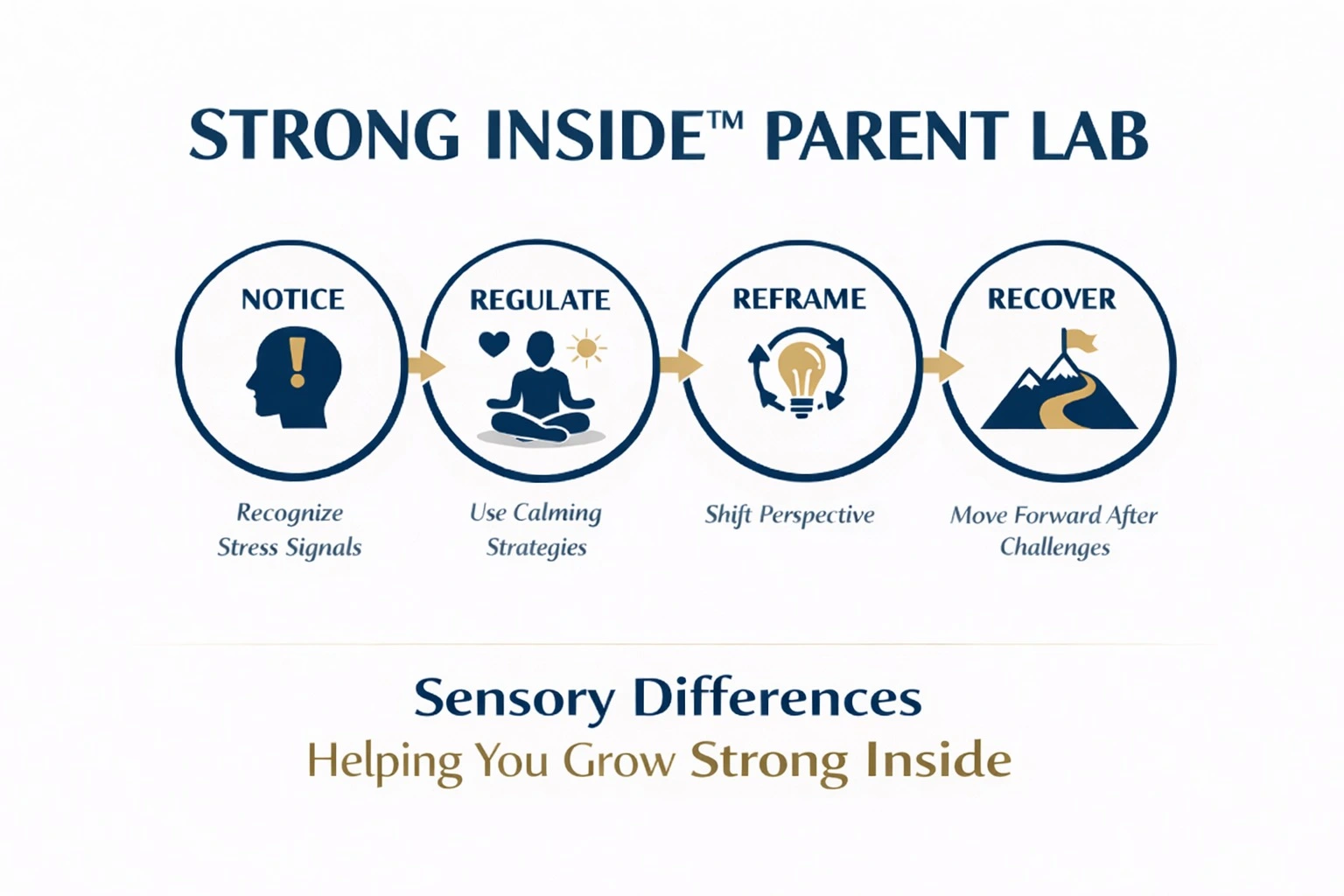 STRONG INSIDE™ PARENT LAB

NOTICE

REGULATE

REFRAME

RECOVER

Recognize Stress Signals

Use Calming Strategies

Shift Perspective

Move Forward After Challenges

Sensory Differences

Helping You Grow Strong Inside